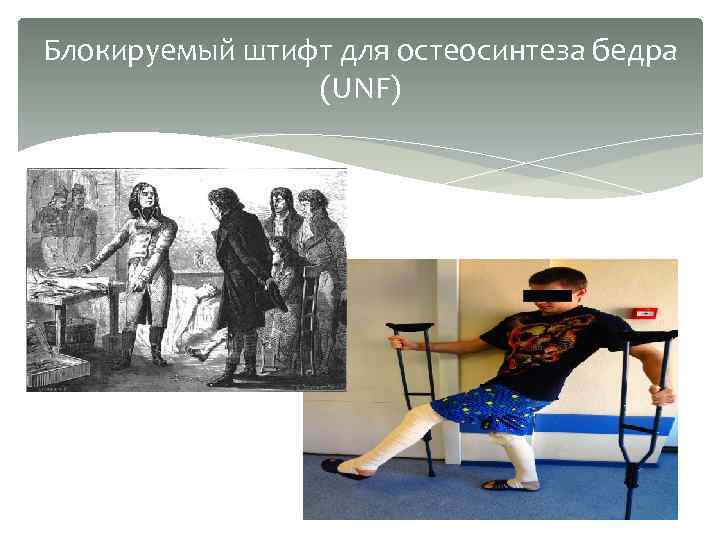 Блокируемый штифт для остеосинтеза бедра (UNF)